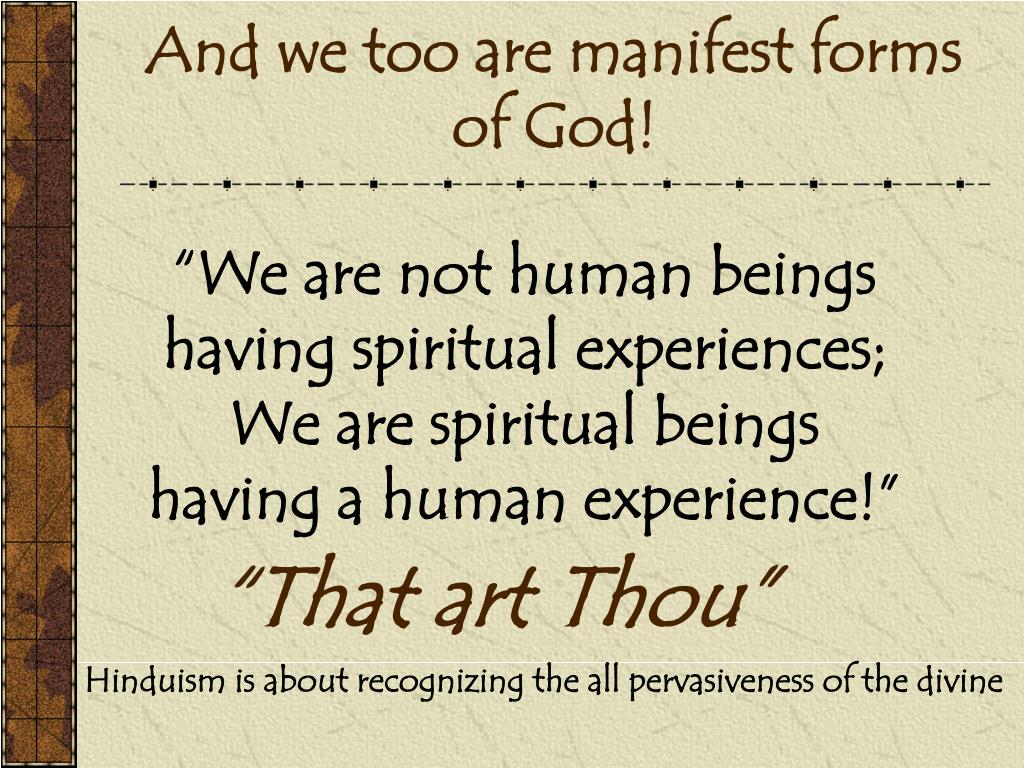 And we too are manifest forms of God!

"We are not human beings having spiritual experiences; We are spiritual beings having a human experience!"

"That art Thou"

Hinduism is about recognizing the all pervasiveness of the divine